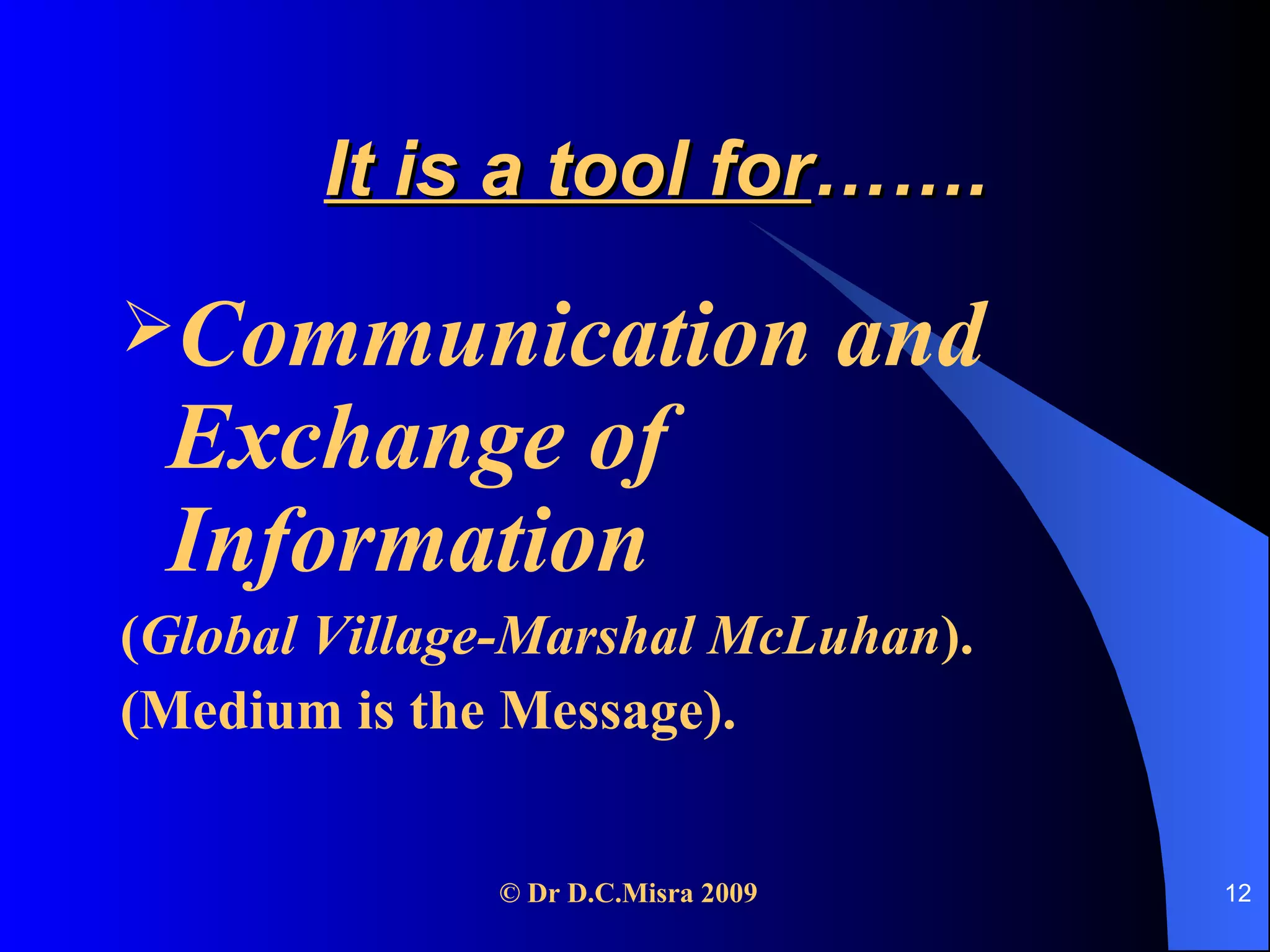 It is a tool for…….

➢Communication and Exchange of Information

(Global Village-Marshal McLuhan).
(Medium is the Message).

© Dr D.C.Misra 2009

12